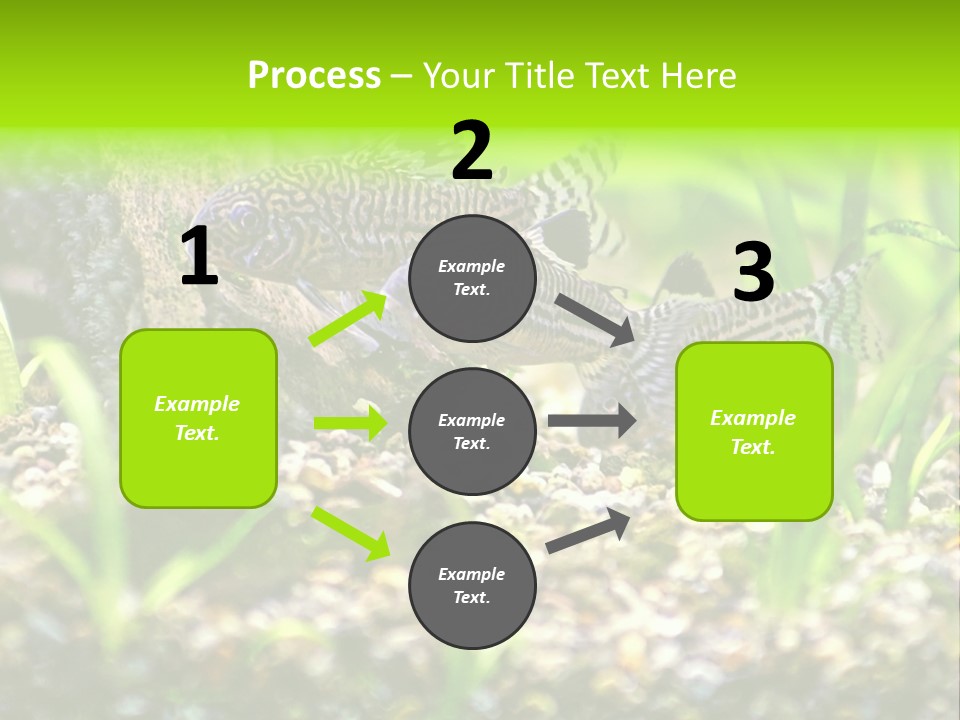 Process – Your Title Text Here

1

Example Text.

2

Example Text.

Example Text.

Example Text.

3

Example Text.